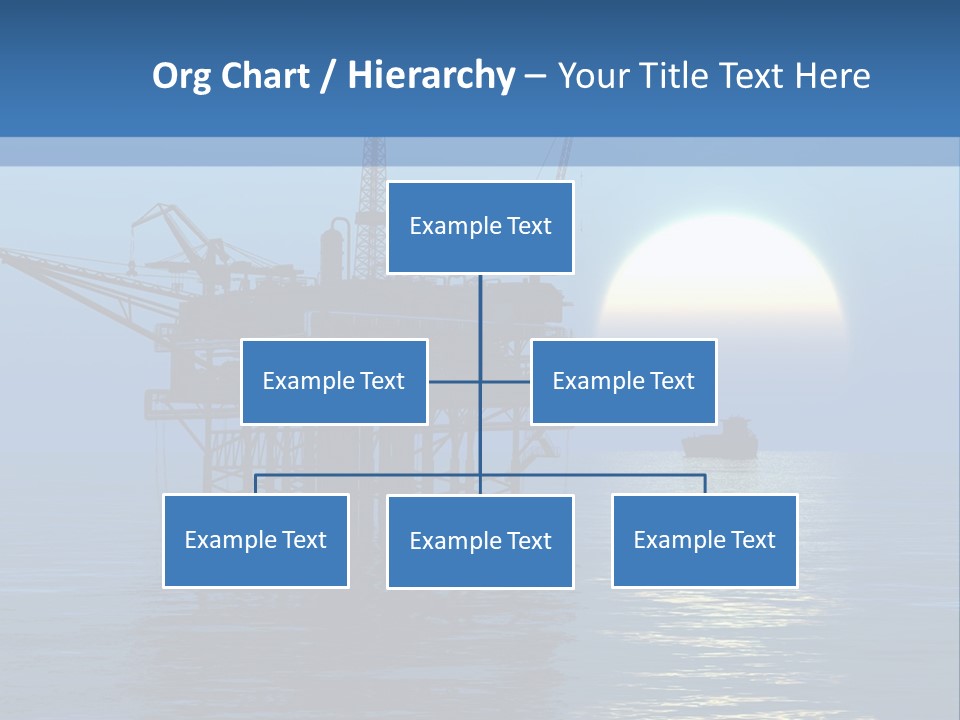 Org Chart / Hierarchy – Your Title Text Here

Example Text

Example Text

Example Text

Example Text

Example Text

Example Text